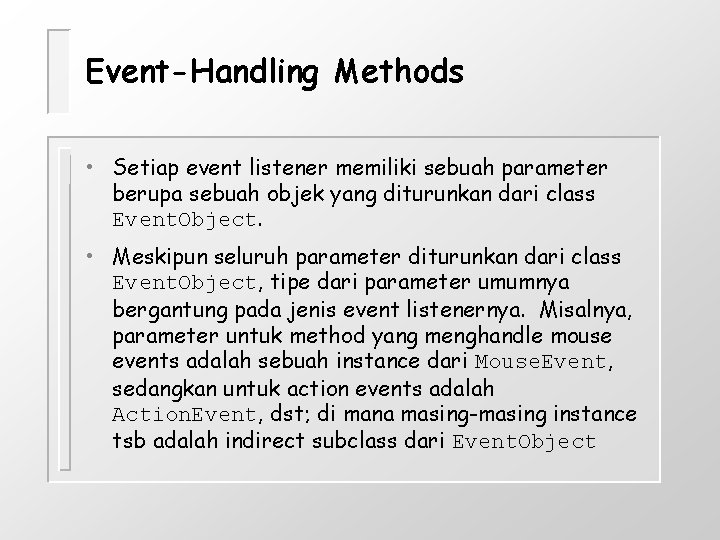 Event-Handling Methods

• Setiap event listener memiliki sebuah parameter berupa sebuah objek yang diturunkan dari class EventObject.

• Meskipun seluruh parameter diturunkan dari class EventObject, tipe dari parameter umumnya bergantung pada jenis event listenernya. Misalnya, parameter untuk method yang menghandle mouse events adalah sebuah instance dari MouseEvent, sedangkan untuk action events adalah ActionEvent, dst; di mana masing-masing instance tsb adalah indirect subclass dari EventObject